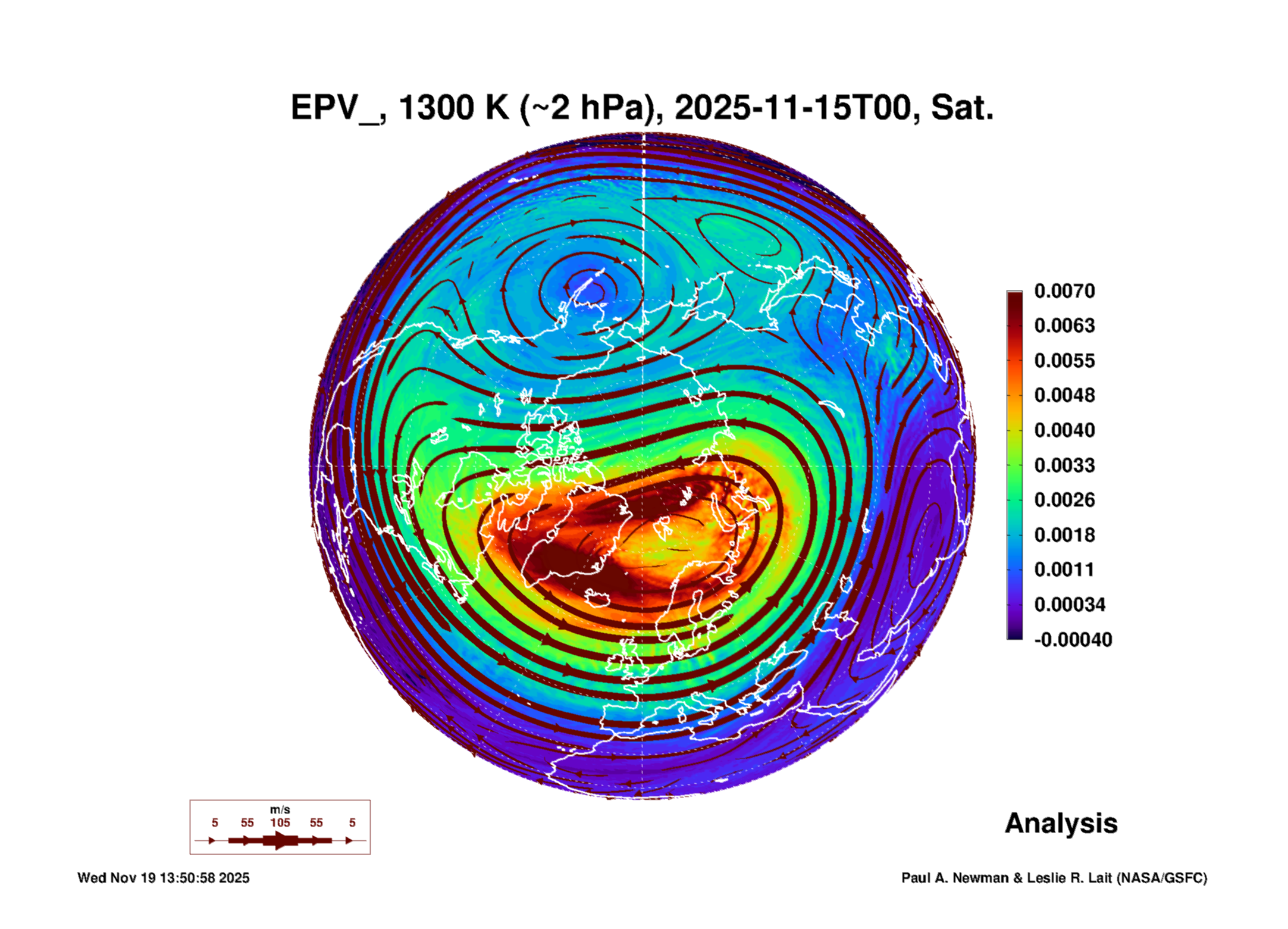 EPV_, 1300 K (~2 hPa), 2025-11-15T00, Sat.

0.0070
0.0063
0.0055
0.0048
0.0040
0.0033
0.0026
0.0018
0.0011
0.00034
-0.00040

m/s
5 55 105 55 5

Analysis

Wed Nov 19 13:50:58 2025

Paul A. Newman & Leslie R. Lait (NASA/GSFC)